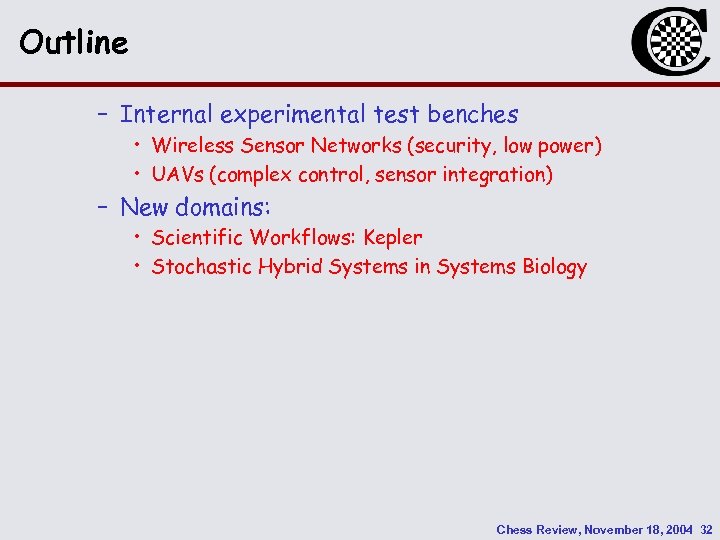 Outline

– Internal experimental test benches
• Wireless Sensor Networks (security, low power)
• UAVs (complex control, sensor integration)
– New domains:
• Scientific Workflows: Kepler
• Stochastic Hybrid Systems in Systems Biology

Chess Review, November 18, 2004 32